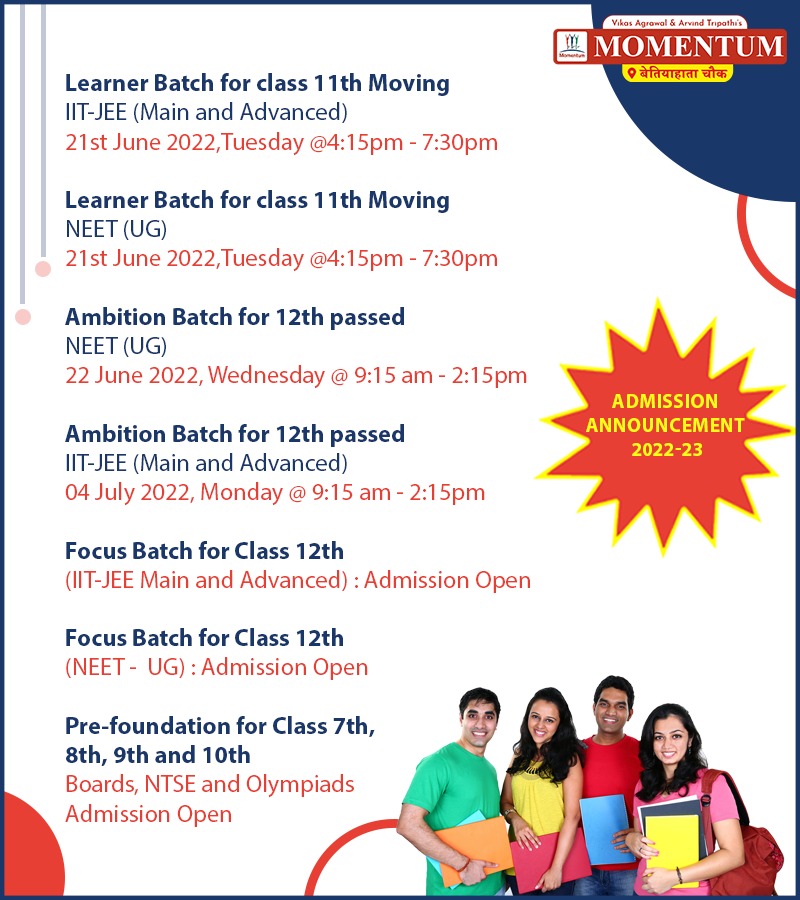 Vikas Agrawal & Arvind Tripathi's
Momentum
MOMENTUM
बेतियाहाता चौक

Learner Batch for class 11th Moving
IIT-JEE (Main and Advanced)
21st June 2022,Tuesday @4:15pm - 7:30pm

Learner Batch for class 11th Moving
NEET (UG)
21st June 2022,Tuesday @4:15pm - 7:30pm

Ambition Batch for 12th passed
NEET (UG)
22 June 2022, Wednesday @ 9:15 am - 2:15pm

Ambition Batch for 12th passed
IIT-JEE (Main and Advanced)
04 July 2022, Monday @ 9:15 am - 2:15pm

Focus Batch for Class 12th
(IIT-JEE Main and Advanced) : Admission Open

Focus Batch for Class 12th
(NEET - UG) : Admission Open

Pre-foundation for Class 7th, 8th, 9th and 10th
Boards, NTSE and Olympiads
Admission Open

ADMISSION ANNOUNCEMENT 2022-23